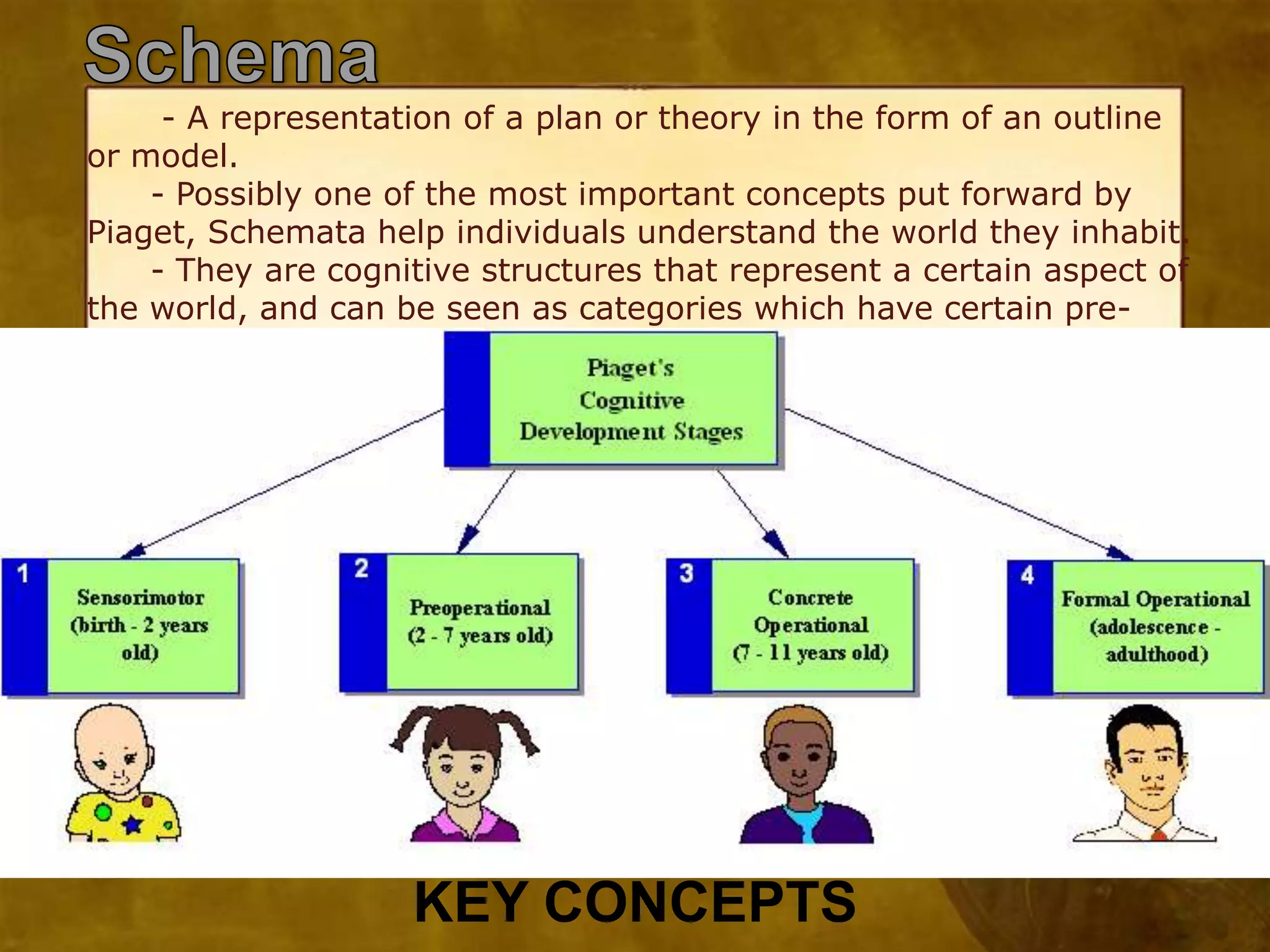 Schema

- A representation of a plan or theory in the form of an outline or model.

- Possibly one of the most important concepts put forward by Piaget, Schemata help individuals understand the world they inhabit.

- They are cognitive structures that represent a certain aspect of the world, and can be seen as categories which have certain pre-

Piaget's Cognitive Development Stages

1 Sensorimotor (birth - 2 years old)

2 Preoperational (2 - 7 years old)

3 Concrete Operational (7 - 11 years old)

4 Formal Operational (adolescence - adulthood)

KEY CONCEPTS